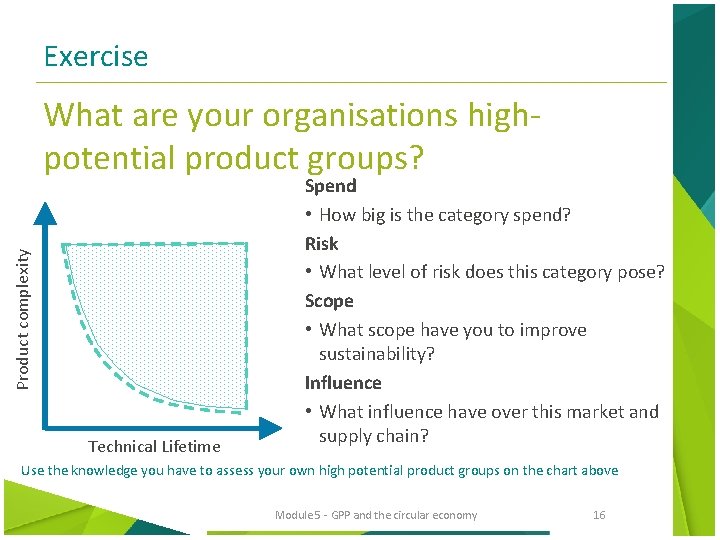 Exercise

What are your organisations high-potential product groups?

Product complexity

Technical Lifetime

Spend

• How big is the category spend?

Risk

• What level of risk does this category pose?

Scope

• What scope have you to improve sustainability?

Influence

• What influence have over this market and supply chain?

Use the knowledge you have to assess your own high potential product groups on the chart above

Module5 - GPP and the circular economy

16